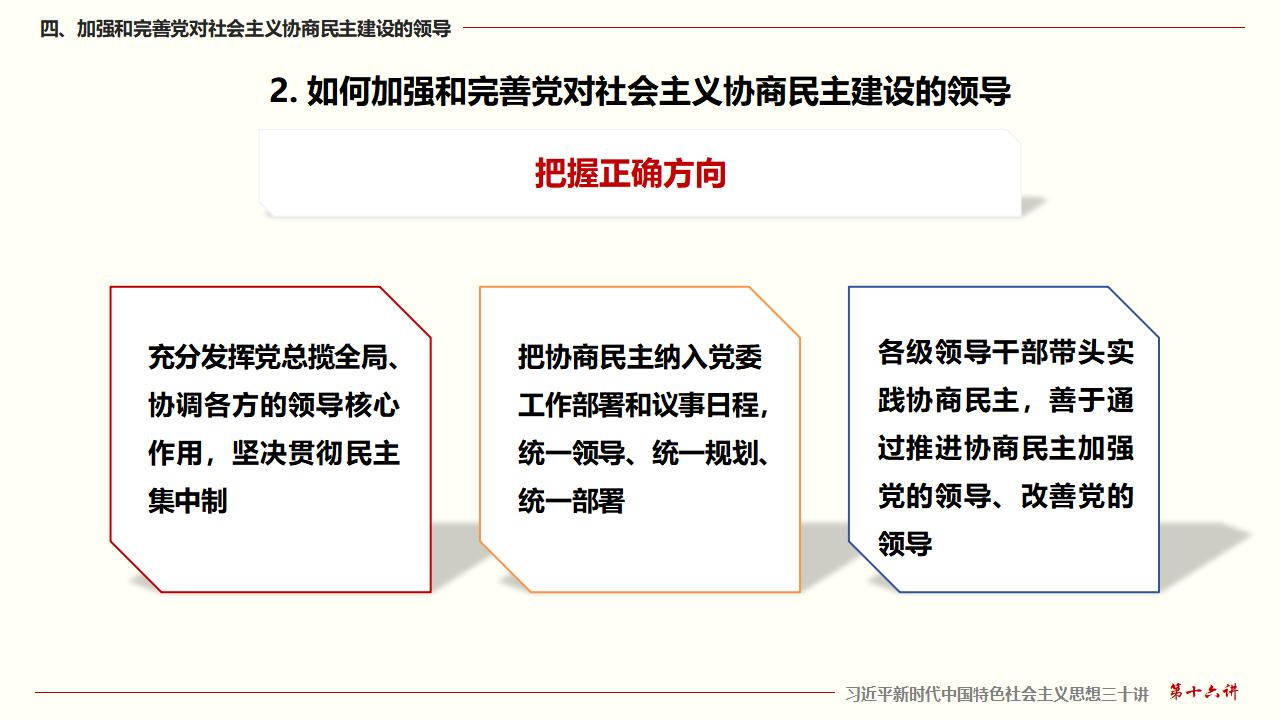 四、加强和完善党对社会主义协商民主建设的领导

2. 如何加强和完善党对社会主义协商民主建设的领导

把握正确方向

充分发挥党总揽全局、协调各方的领导核心作用，坚决贯彻民主集中制

把协商民主纳入党委工作部署和议事日程，统一领导、统一规划、统一部署

各级领导干部带头实践协商民主，善于通过推进协商民主加强党的领导、改善党的领导

习近平新时代中国特色社会主义思想三十讲 第十六讲